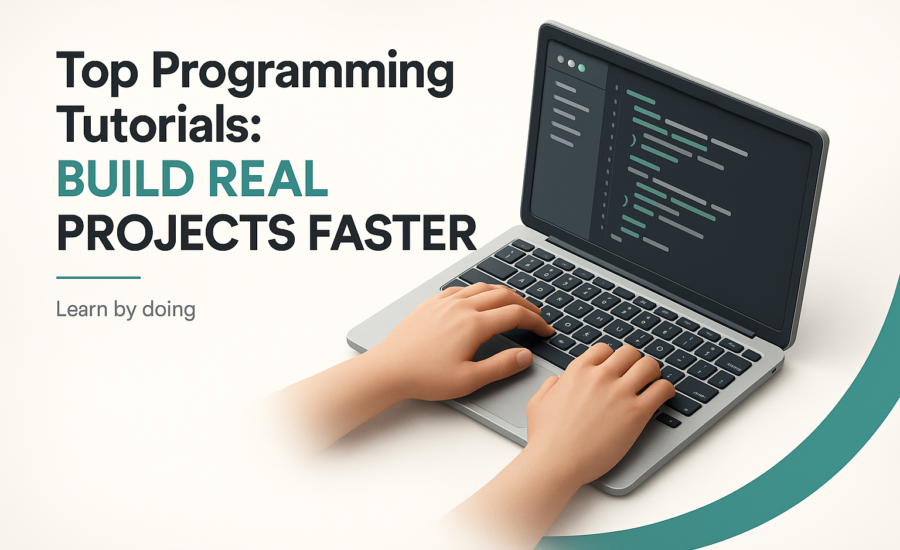 Top Programming Tutorials:
BUILD REAL PROJECTS FASTER

Learn by doing